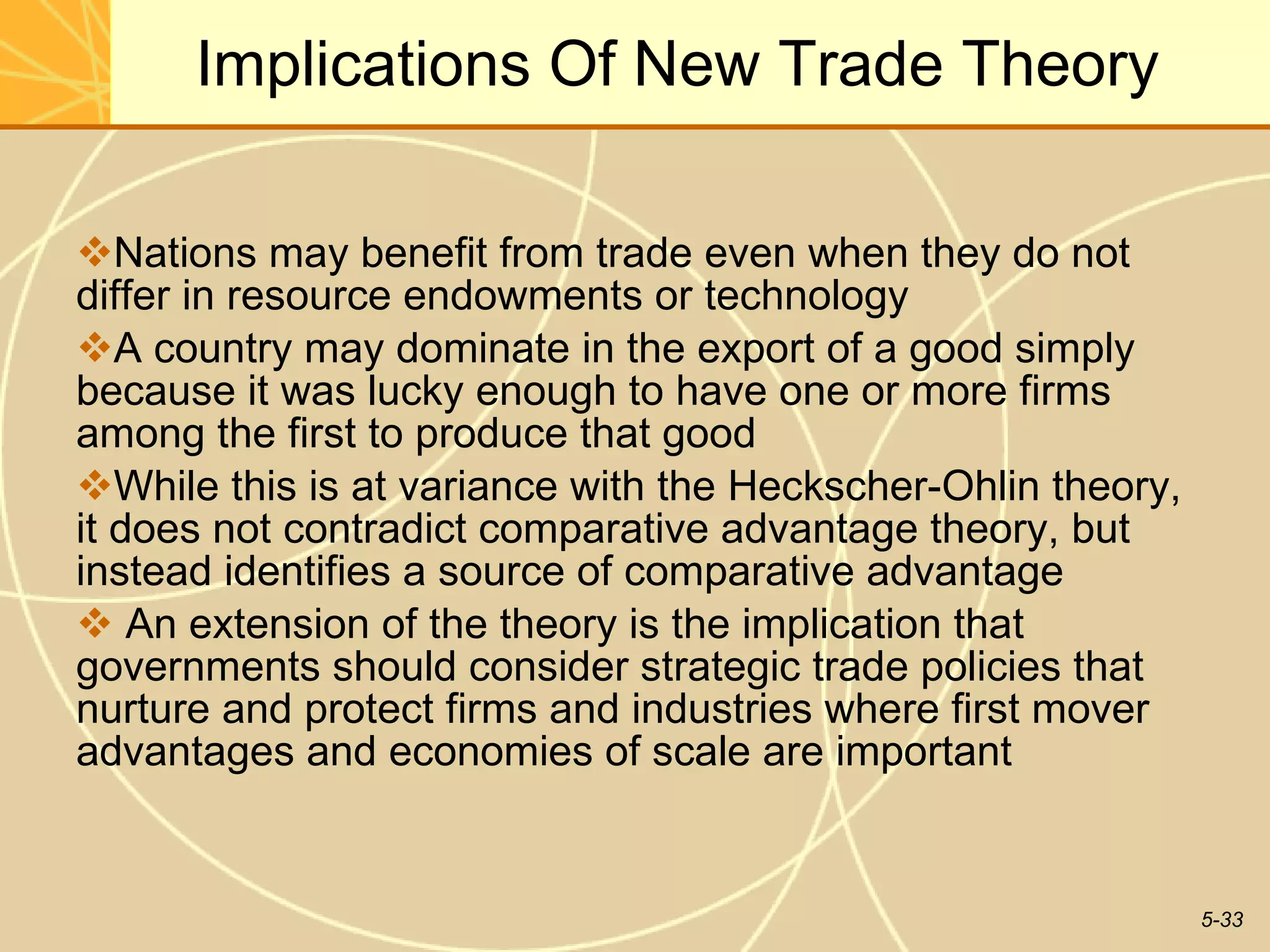 Implications Of New Trade Theory

❖Nations may benefit from trade even when they do not differ in resource endowments or technology

❖A country may dominate in the export of a good simply because it was lucky enough to have one or more firms among the first to produce that good

❖While this is at variance with the Heckscher-Ohlin theory, it does not contradict comparative advantage theory, but instead identifies a source of comparative advantage

❖ An extension of the theory is the implication that governments should consider strategic trade policies that nurture and protect firms and industries where first mover advantages and economies of scale are important

5-33